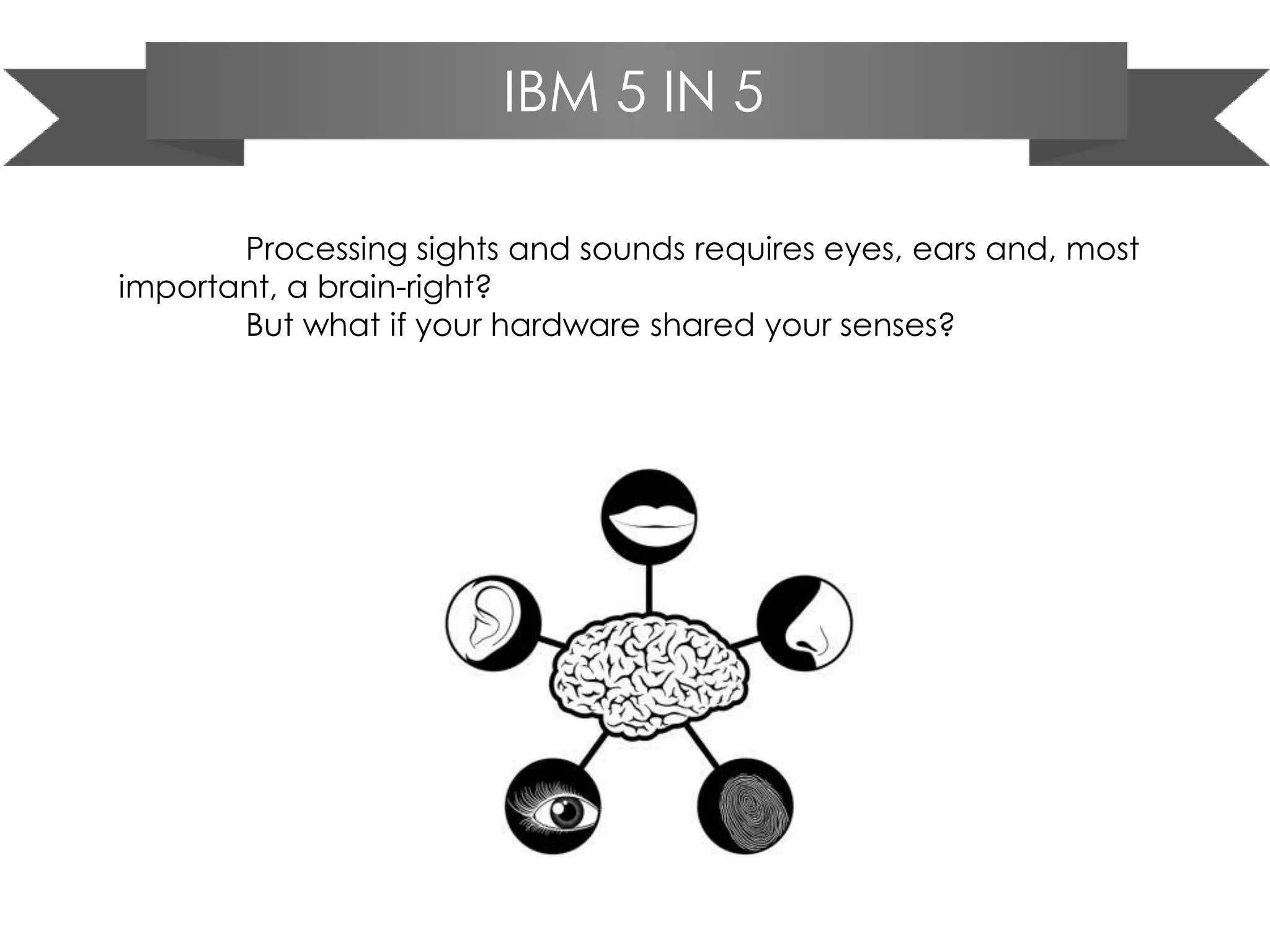 IBM 5 IN 5

Processing sights and sounds requires eyes, ears and, most important, a brain-right?

But what if your hardware shared your senses?